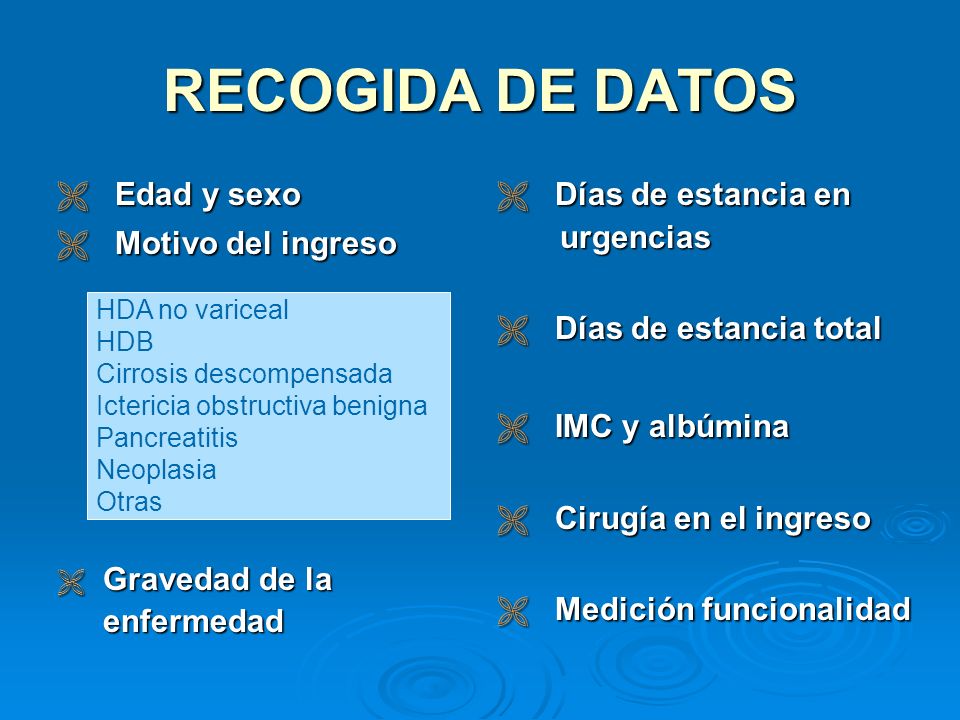 RECOGIDA DE DATOS

Edad y sexo

Motivo del ingreso

HDA no variceal
HDB
Cirrosis descompensada
Ictericia obstructiva benigna
Pancreatitis
Neoplasia
Otras

Gravedad de la enfermedad

Días de estancia en urgencias

Días de estancia total

IMC y albúmina

Cirugía en el ingreso

Medición funcionalidad